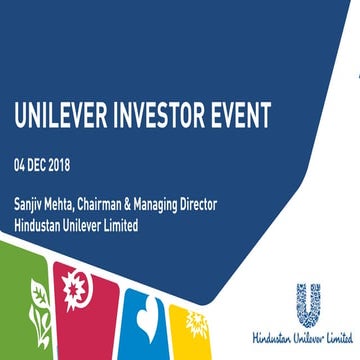 UNILEVER INVESTOR EVENT

04 DEC 2018

Sanjiv Mehta, Chairman & Managing Director
Hindustan Unilever Limited

Hindustan Unilever Limited